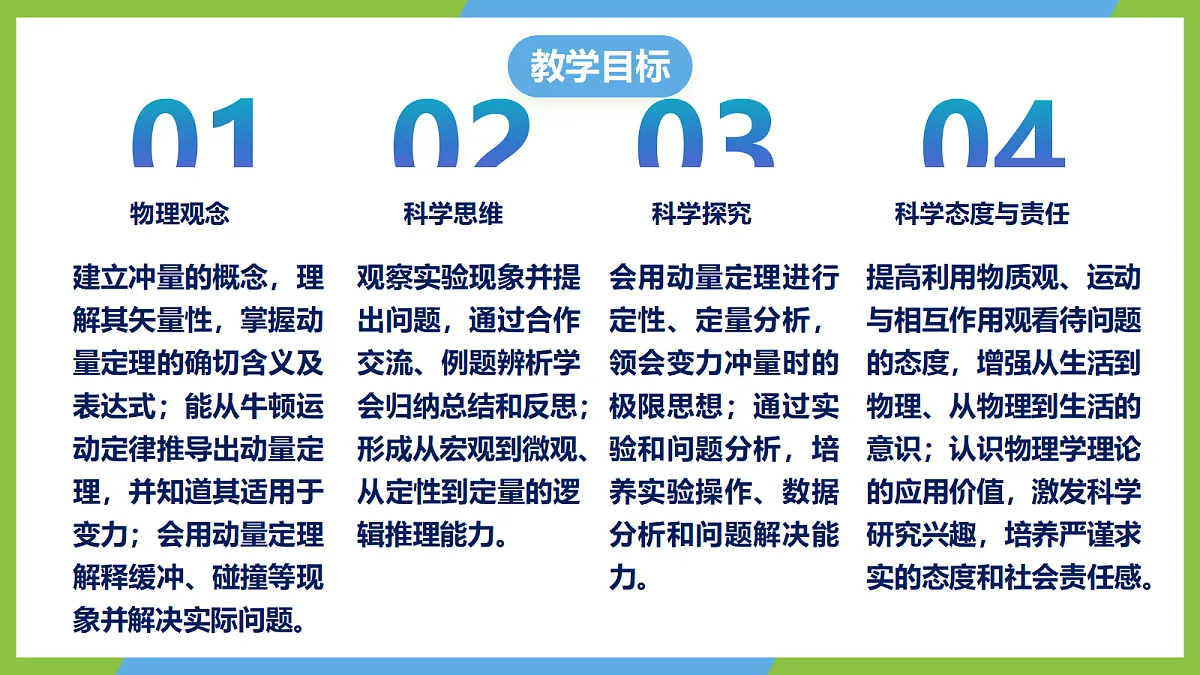 教学目标

01

物理观念

建立冲量的概念，理解其矢量性，掌握动量定理的确切含义及表达式；能从牛顿运动定律推导出动量定理，并知道其适用于变力；会用动量定理解释缓冲、碰撞等现象并解决实际问题。

02

科学思维

观察实验现象并提出问题，通过合作交流、例题辨析学会归纳总结和反思；形成从宏观到微观、从定性到定量的逻辑推理能力。

03

科学探究

会用动量定理进行定性、定量分析，领会变力冲量时的极限思想；通过实验和问题分析，培养实验操作、数据分析和问题解决能力。

04

科学态度与责任

提高利用物质观、运动与相互作用观看待问题的态度，增强从生活到物理、从物理到生活的意识；认识物理学理论的应用价值，激发科学研究兴趣，培养严谨求实的态度和社会责任感。